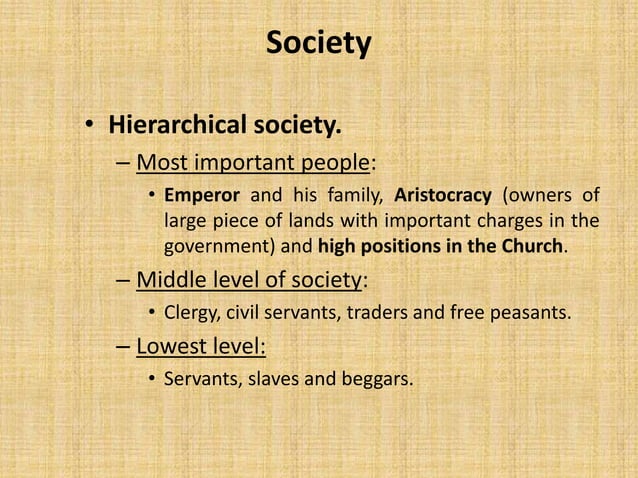 Society

• Hierarchical society.

– Most important people:

• Emperor and his family, Aristocracy (owners of large piece of lands with important charges in the government) and high positions in the Church.

– Middle level of society:

• Clergy, civil servants, traders and free peasants.

– Lowest level:

• Servants, slaves and beggars.